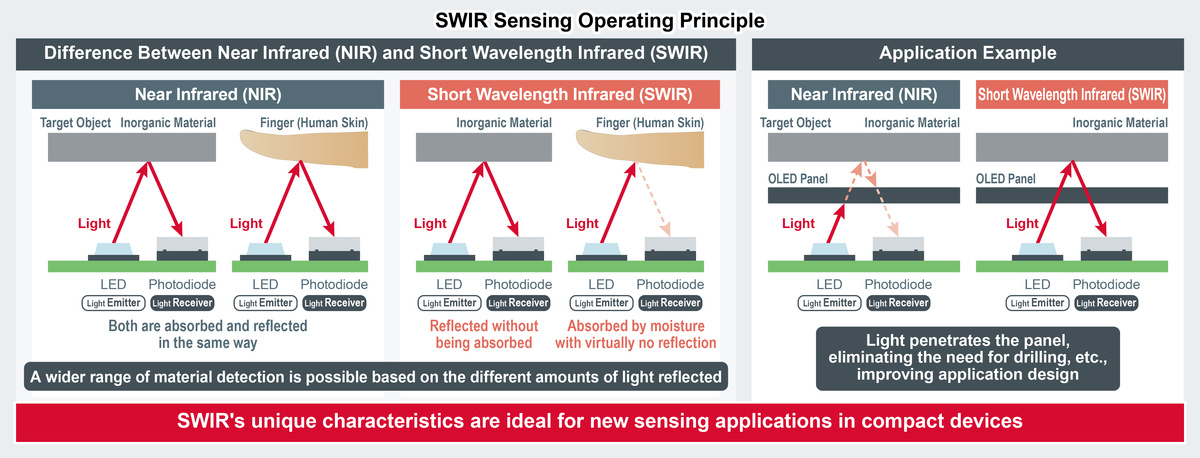 SWIR Sensing Operating Principle

Difference Between Near Infrared (NIR) and Short Wavelength Infrared (SWIR)

Near Infrared (NIR)

Target Object Inorganic Material

Finger (Human Skin)

Light

Light

LED
Light Emitter

Photodiode
Light Receiver

LED
Light Emitter

Photodiode
Light Receiver

Both are absorbed and reflected in the same way

Short Wavelength Infrared (SWIR)

Inorganic Material

Finger (Human Skin)

Light

Light

LED
Light Emitter

Photodiode
Light Receiver

LED
Light Emitter

Photodiode
Light Receiver

Reflected without being absorbed

Absorbed by moisture with virtually no reflection

A wider range of material detection is possible based on the different amounts of light reflected

Application Example

Near Infrared (NIR)

Target Object Inorganic Material

OLED Panel

Light

LED
Light Emitter

Photodiode
Light Receiver

Short Wavelength Infrared (SWIR)

Inorganic Material

OLED Panel

Light

LED
Light Emitter

Photodiode
Light Receiver

Light penetrates the panel, eliminating the need for drilling, etc., improving application design

SWIR's unique characteristics are ideal for new sensing applications in compact devices